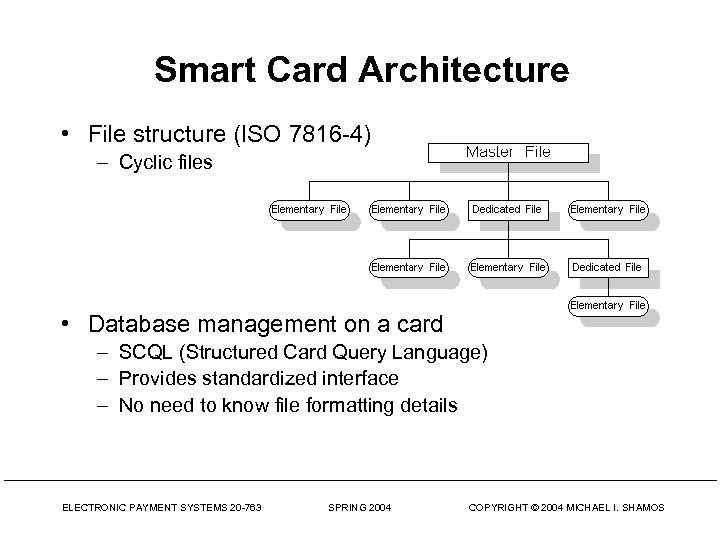 Smart Card Architecture

• File structure (ISO 7816-4)
  – Cyclic files

Master File

Elementary File
Elementary File
Dedicated File
Elementary File

Elementary File
Elementary File
Dedicated File

Elementary File

• Database management on a card
  – SCQL (Structured Card Query Language)
  – Provides standardized interface
  – No need to know file formatting details

ELECTRONIC PAYMENT SYSTEMS 20-763
SPRING 2004
COPYRIGHT © 2004 MICHAEL I. SHAMOS